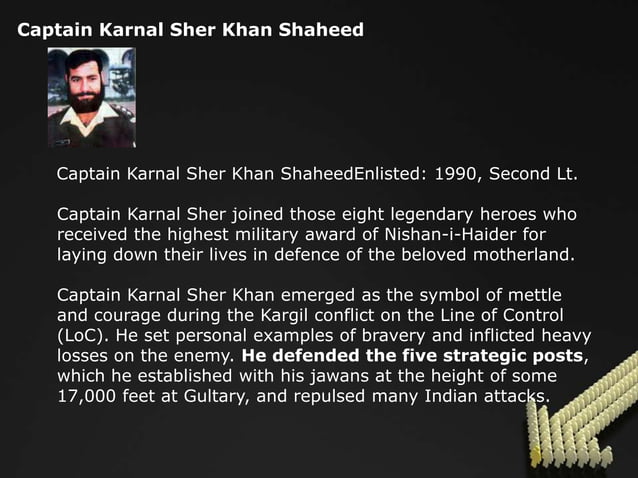 Captain Karnal Sher Khan Shaheed

Captain Karnal Sher Khan ShaheedEnlisted: 1990, Second Lt.

Captain Karnal Sher joined those eight legendary heroes who received the highest military award of Nishan-i-Haider for laying down their lives in defence of the beloved motherland.

Captain Karnal Sher Khan emerged as the symbol of mettle and courage during the Kargil conflict on the Line of Control (LoC). He set personal examples of bravery and inflicted heavy losses on the enemy. He defended the five strategic posts, which he established with his jawans at the height of some 17,000 feet at Gultary, and repulsed many Indian attacks.